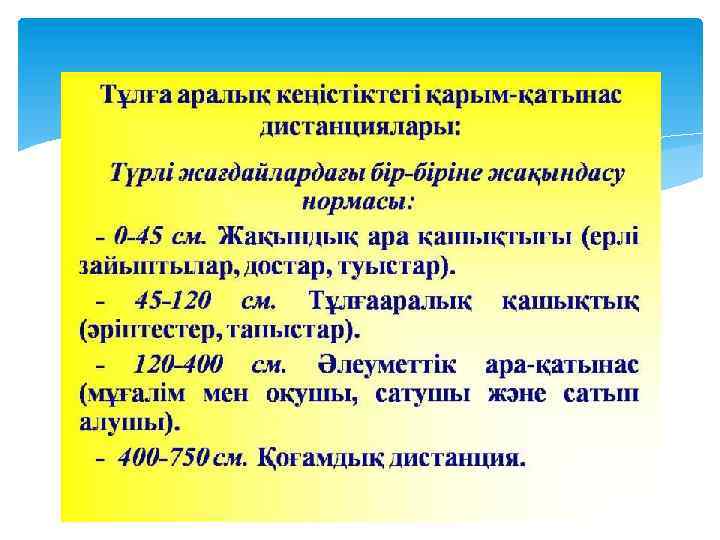 Тұлға аралық кеңістіктегі қарым-қатынас дистанциялары:

Түрлі жағдайлардағы бір-біріне жақындасу нормасы:

- 0-45 см. Жақындық ара қашықтығы (ерлі зайыптылар, достар, туыстар).

- 45-120 см. Тұлғааралық қашықтық (әріптестер, таныстар).

- 120-400 см. Әлеуметтік ара-қатынас (мұғалім мен оқушы, сатушы және сатып алушы).

- 400-750 см. Қоғамдық дистанция.